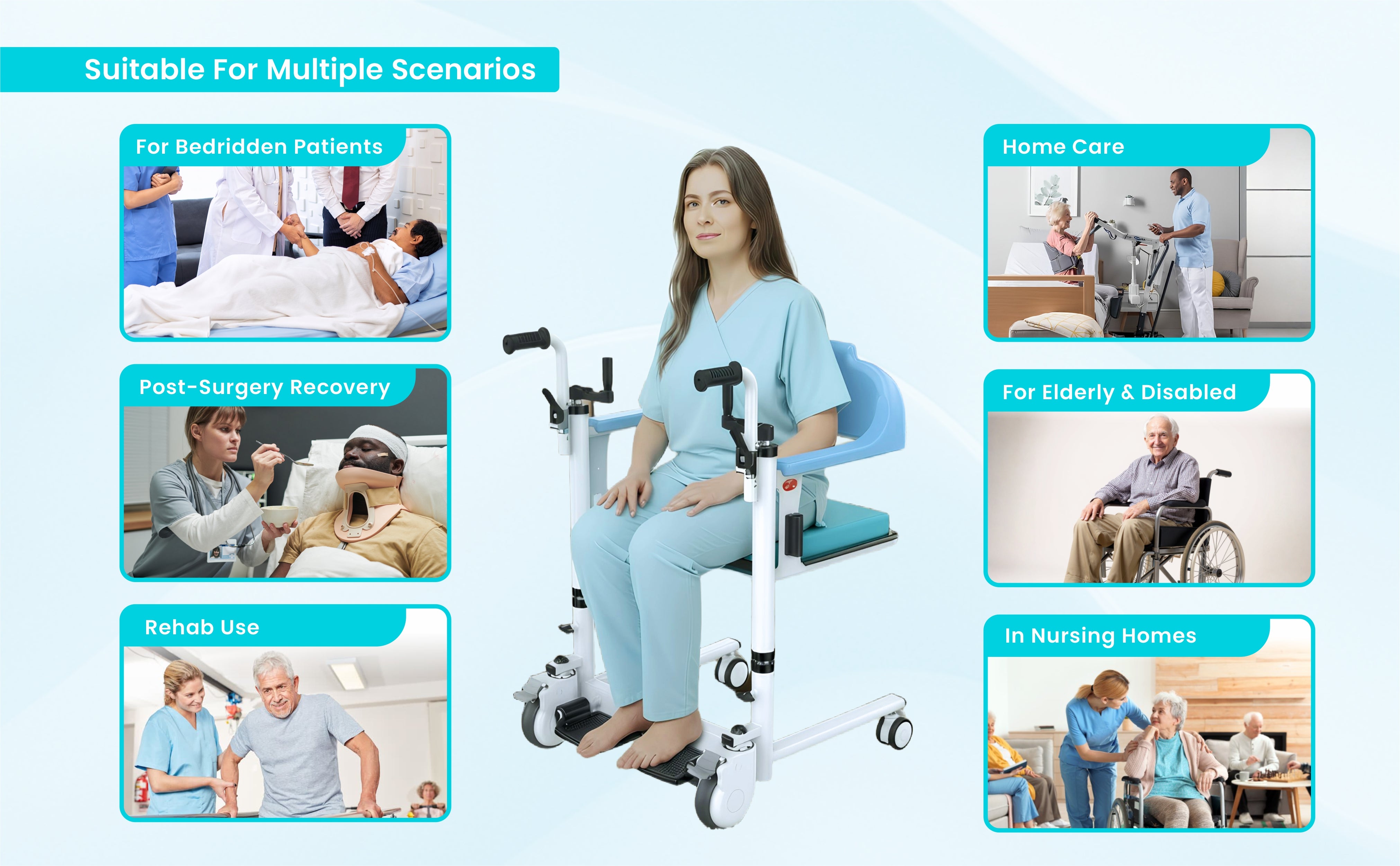 Suitable For Multiple Scenarios

For Bedridden Patients

Post-Surgery Recovery

Rehab Use

Home Care

For Elderly & Disabled

In Nursing Homes